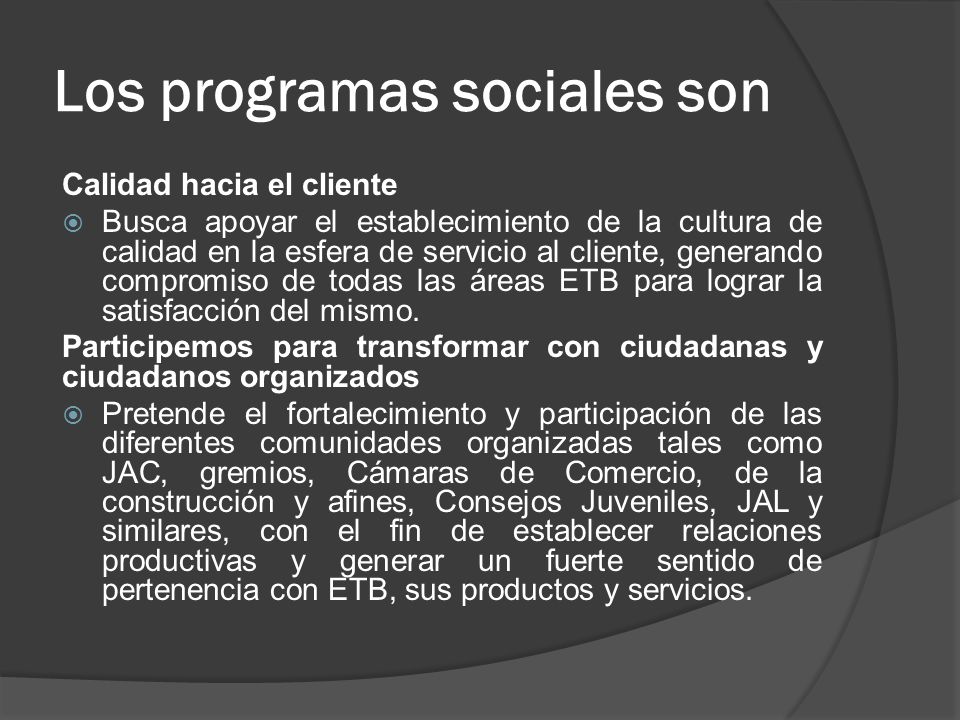 Los programas sociales son

Calidad hacia el cliente

Busca apoyar el establecimiento de la cultura de calidad en la esfera de servicio al cliente, generando compromiso de todas las áreas ETB para lograr la satisfacción del mismo.

Participemos para transformar con ciudadanas y ciudadanos organizados

Pretende el fortalecimiento y participación de las diferentes comunidades organizadas tales como JAC, gremios, Cámaras de Comercio, de la construcción y afines, Consejos Juveniles, JAL y similares, con el fin de establecer relaciones productivas y generar un fuerte sentido de pertenencia con ETB, sus productos y servicios.